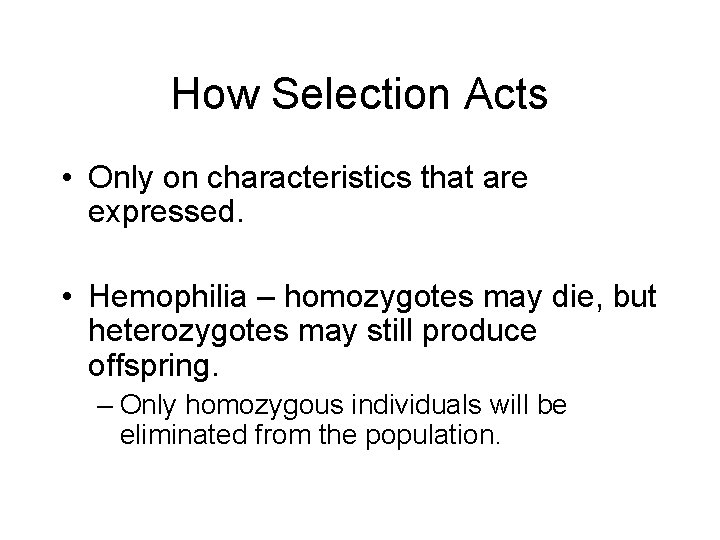 How Selection Acts

• Only on characteristics that are expressed.

• Hemophilia – homozygotes may die, but heterozygotes may still produce offspring.

– Only homozygous individuals will be eliminated from the population.